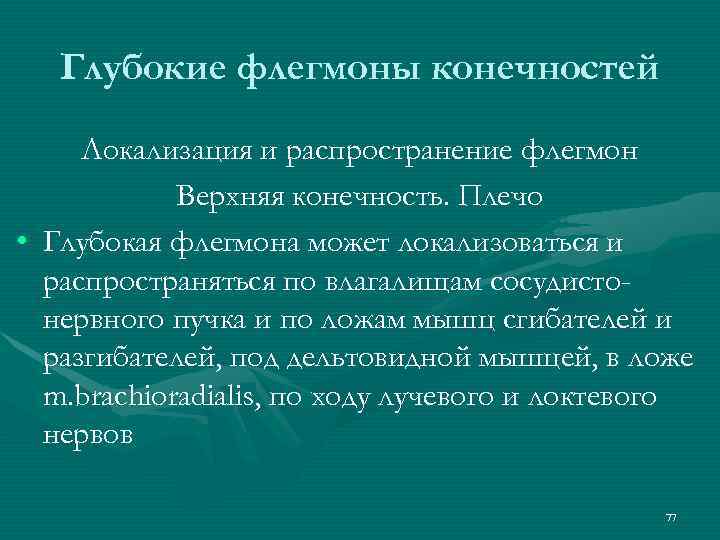 Глубокие флегмоны конечностей

Локализация и распространение флегмон

Верхняя конечность. Плечо

• Глубокая флегмона может локализоваться и распространяться по влагалищам сосудисто-нервного пучка и по ложам мышц сгибателей и разгибателей, под дельтовидной мышцей, в ложе m.brachioradialis, по ходу лучевого и локтевого нервов

77